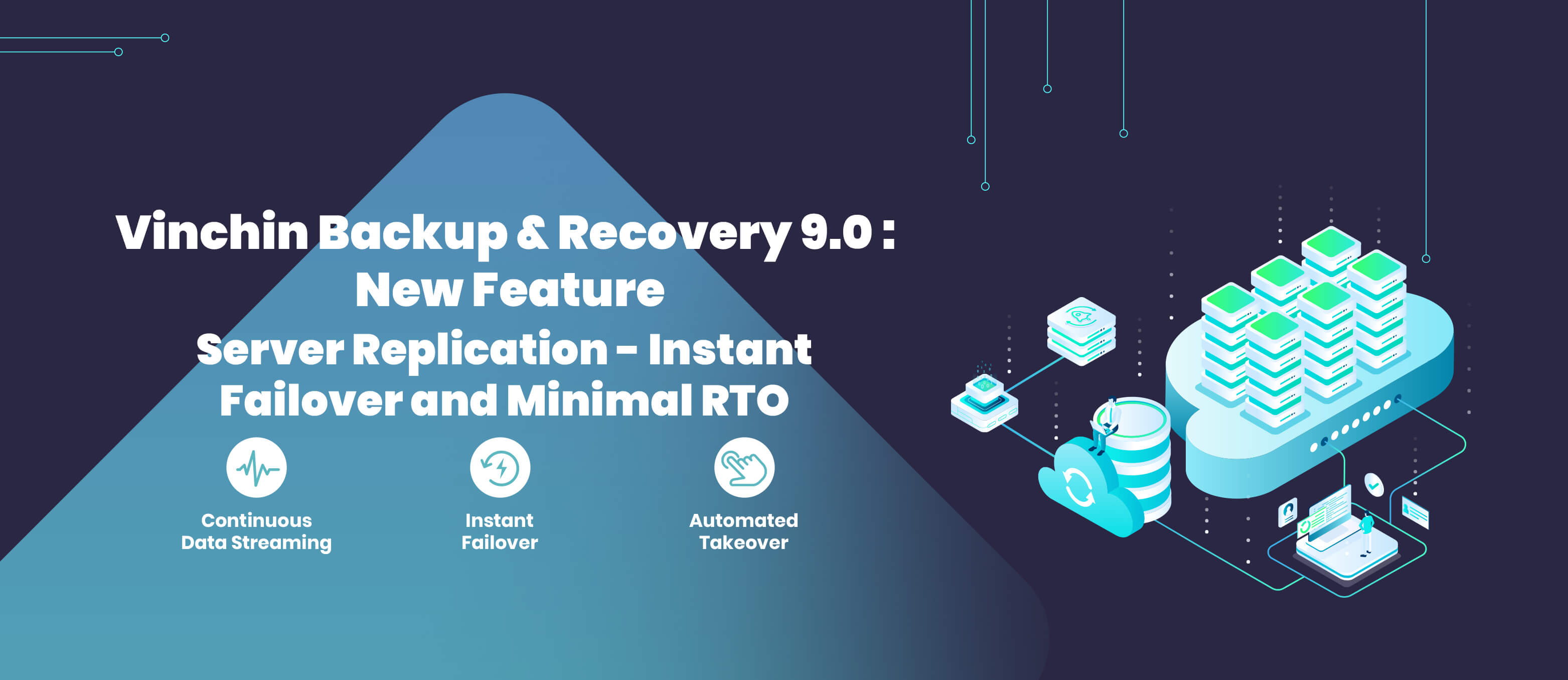 Vinchin Backup & Recovery 9.0 :
New Feature
Server Replication - Instant Failover and Minimal RTO

Continuous Data Streaming

Instant Failover

Automated Takeover